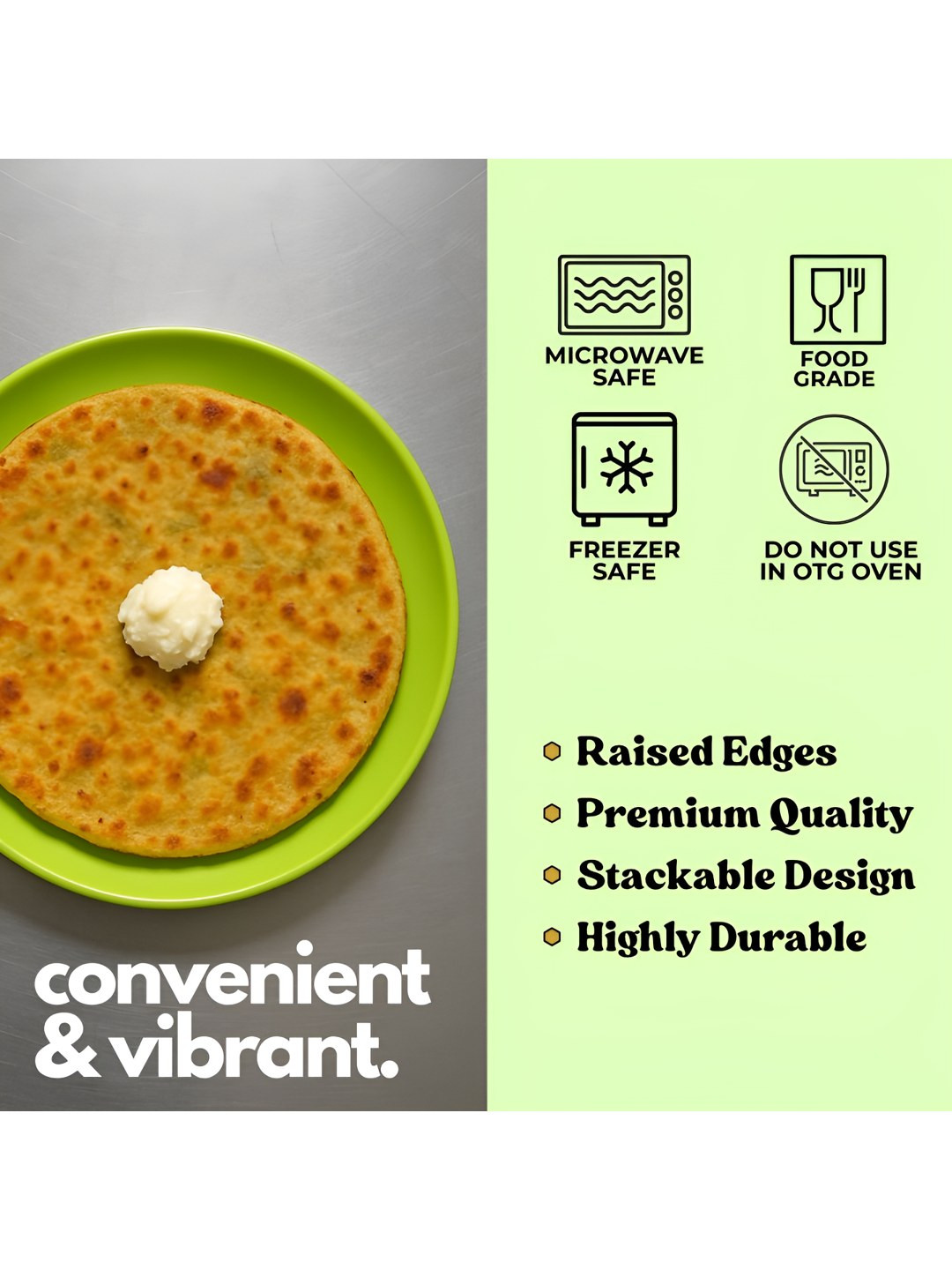 convenient & vibrant.

MICROWAVE SAFE

FOOD GRADE

FREEZER SAFE

DO NOT USE IN OTG OVEN

Raised Edges

Premium Quality

Stackable Design

Highly Durable